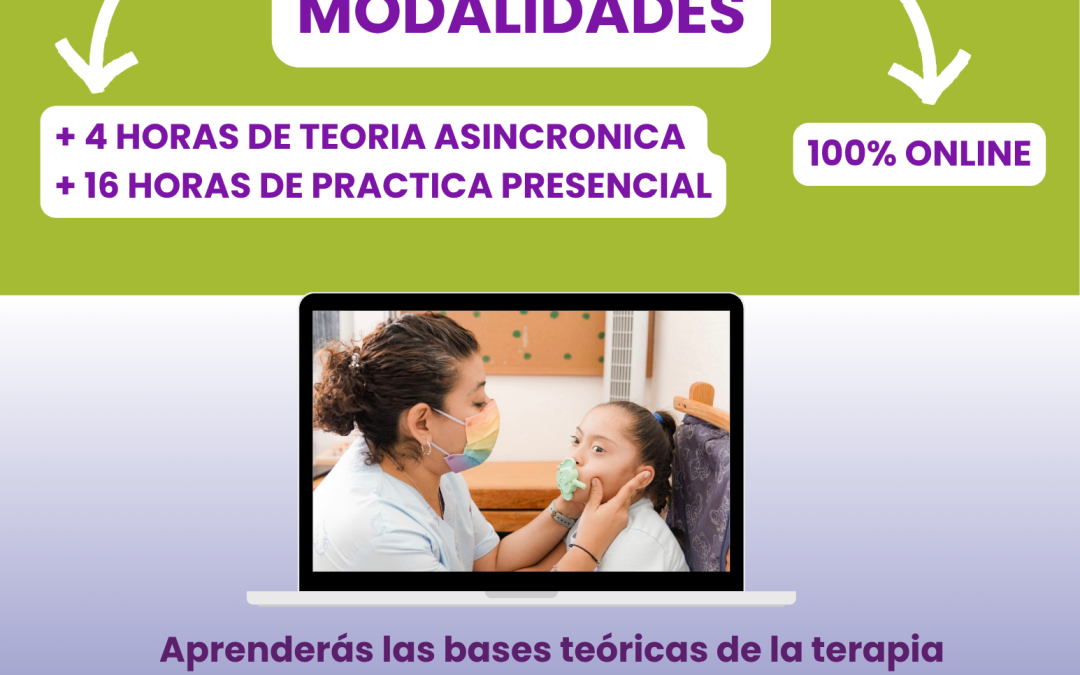 MODALIDADES

+ 4 HORAS DE TEORIA ASINCRONICA
+ 16 HORAS DE PRACTICA PRESENCIAL

100% ONLINE

Aprenderás las bases teóricas de la terapia